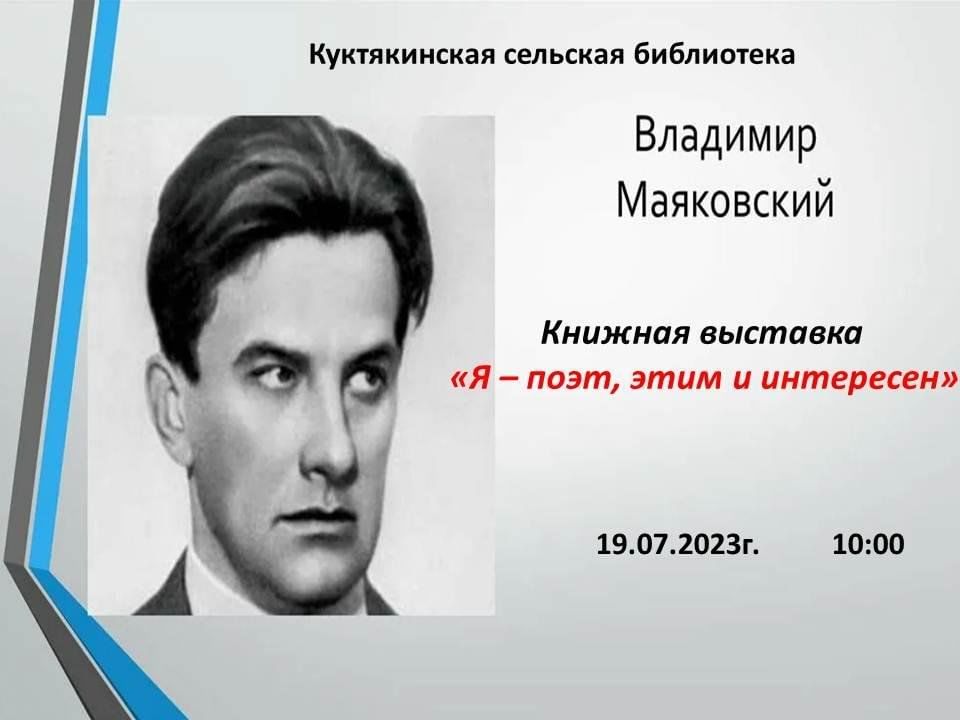 Куктякинская сельская библиотека

Владимир Маяковский

Книжная выставка
«Я – поэт, этим и интересен»

19.07.2023г. 10:00